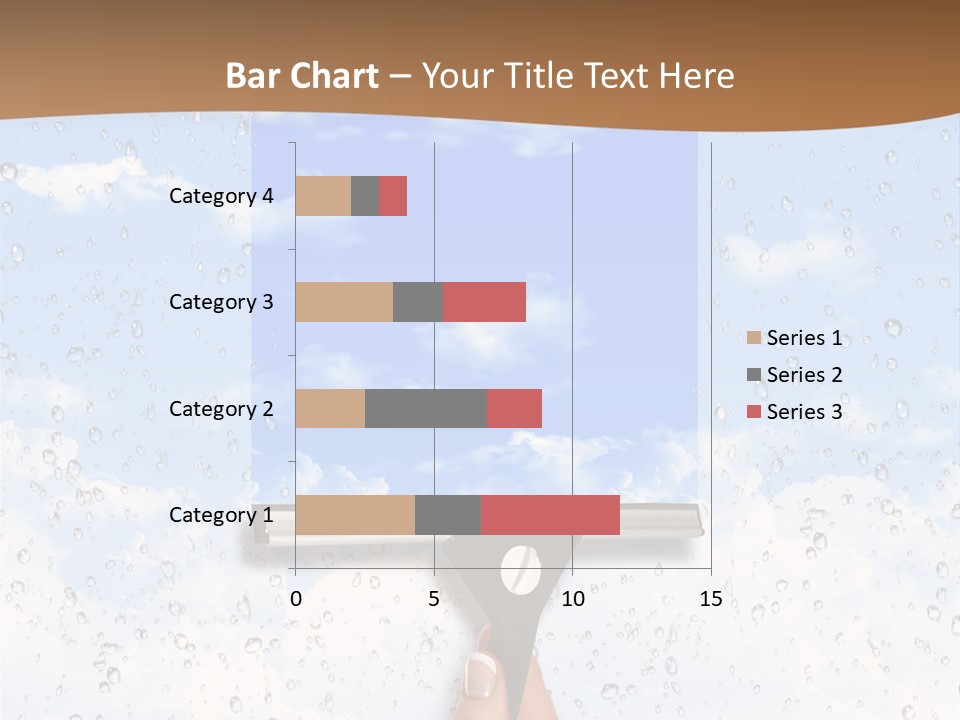 Bar Chart – Your Title Text Here

Category 4
Category 3
Category 2
Category 1

0
5
10
15

Series 1
Series 2
Series 3